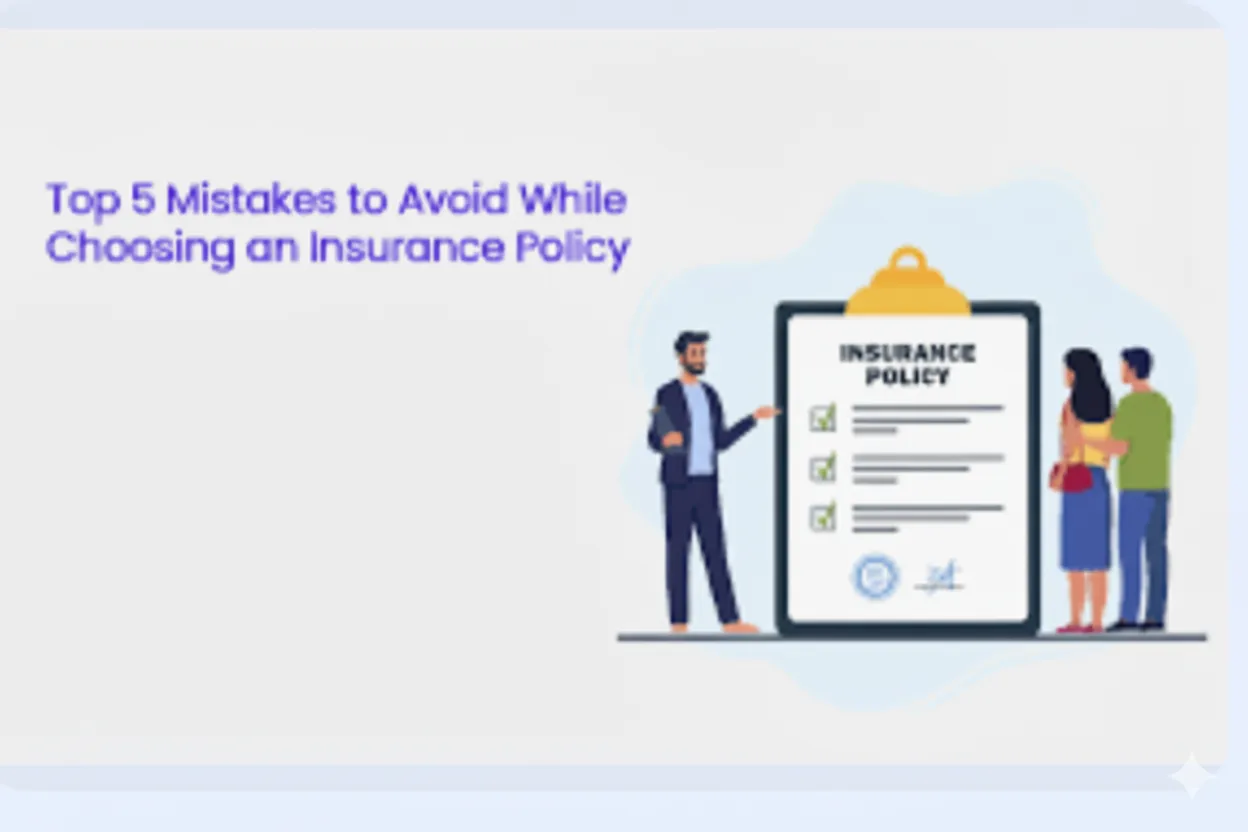 Top 5 Mistakes to Avoid While Choosing an Insurance Policy

INSURANCE POLICY